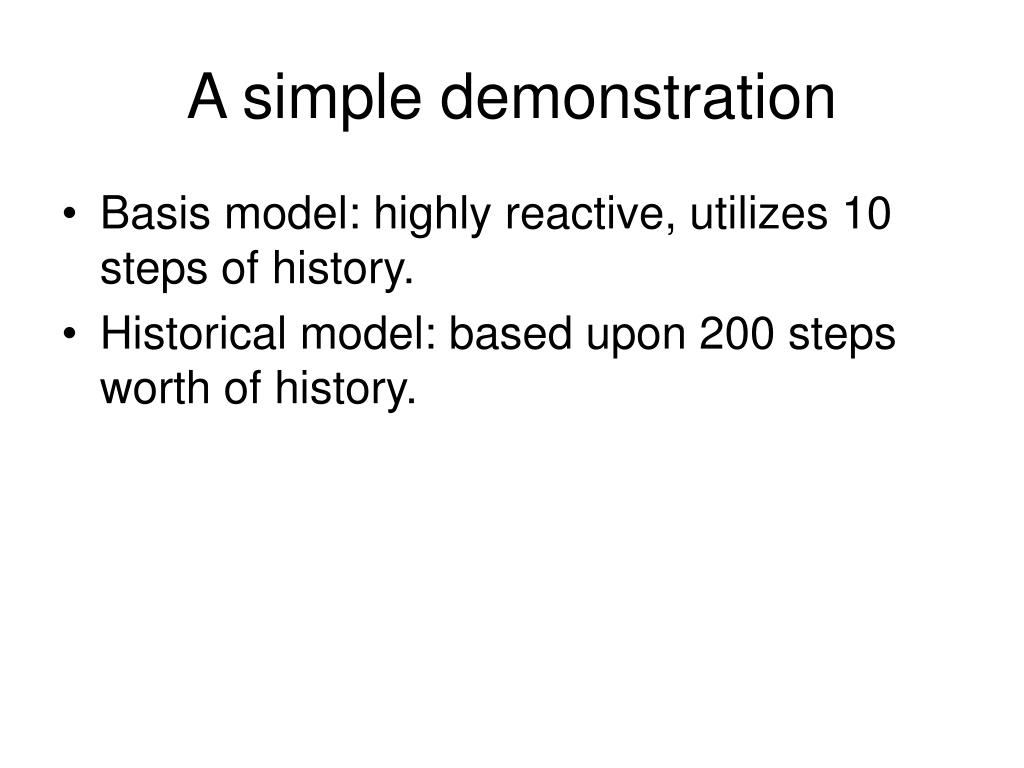 A simple demonstration

• Basis model: highly reactive, utilizes 10 steps of history.
• Historical model: based upon 200 steps worth of history.